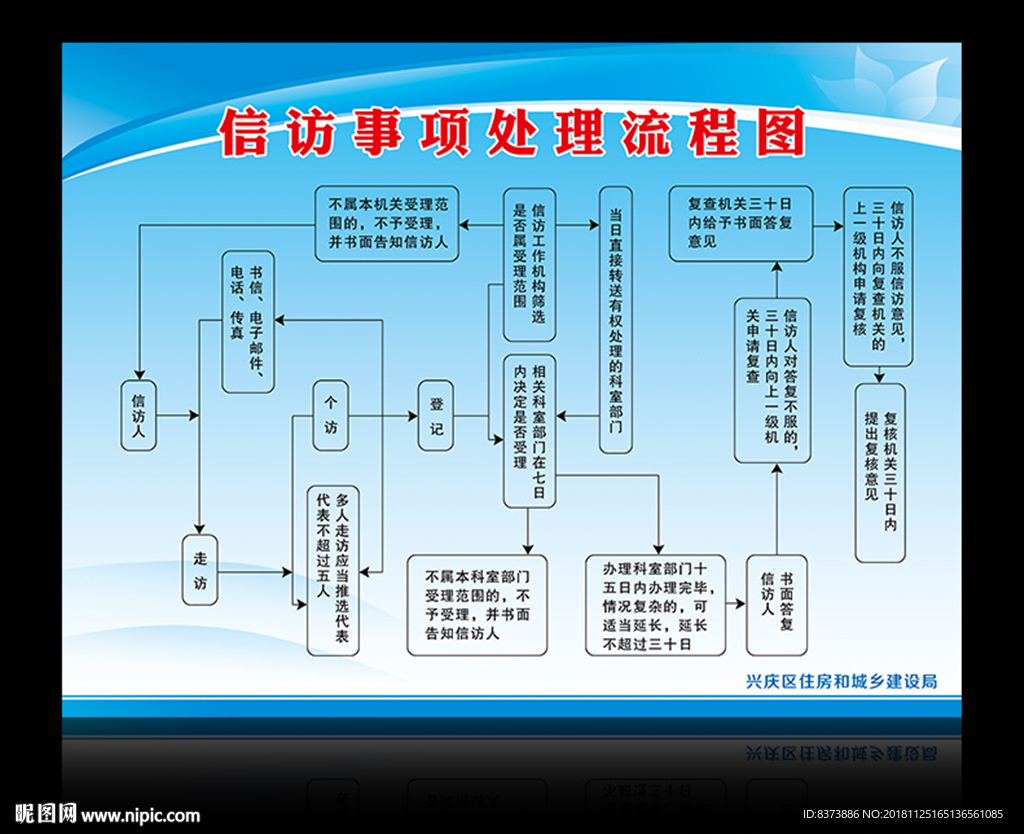 信访事项处理流程图

不属本机关受理范围的，不予受理，并书面告知信访人

信访工作机构筛选是否属受理范围

当日直接转送有权处理的科室部门

复查机关三十日内给予书面答复意见

信访人不服信访意见，三十日内向复查机关的上一级机构申请复核

书信、电子邮件、电话、传真

信访人

个访

登记

相关科室部门在七日内决定是否受理

信访人对答复不服的，三十日内向上一级机关申请复查

复核机关三十日内提出复核意见

走访

多人走访应当推选代表代表不超过五人

不属本科室部门受理范围的，不予受理，并书面告知信访人

办理科室部门十五日内办理完毕，情况复杂的，可适当延长，延长不超过三十日

书面答复信访人

兴庆区住房和城乡建设局

昵图网 www.nipic.com

ID:8373886 NO:20181125165136561085